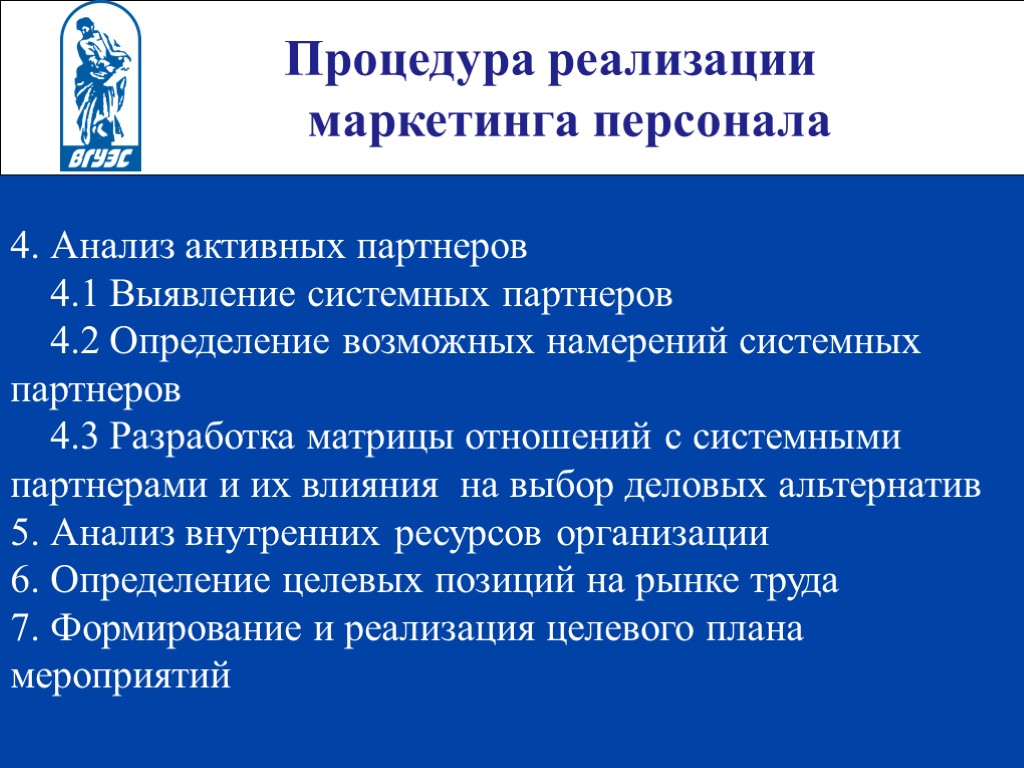 ВГУЭС

Процедура реализации маркетинга персонала

4. Анализ активных партнеров
4.1 Выявление системных партнеров
4.2 Определение возможных намерений системных партнеров
4.3 Разработка матрицы отношений с системными партнерами и их влияния на выбор деловых альтернатив
5. Анализ внутренних ресурсов организации
6. Определение целевых позиций на рынке труда
7. Формирование и реализация целевого плана мероприятий